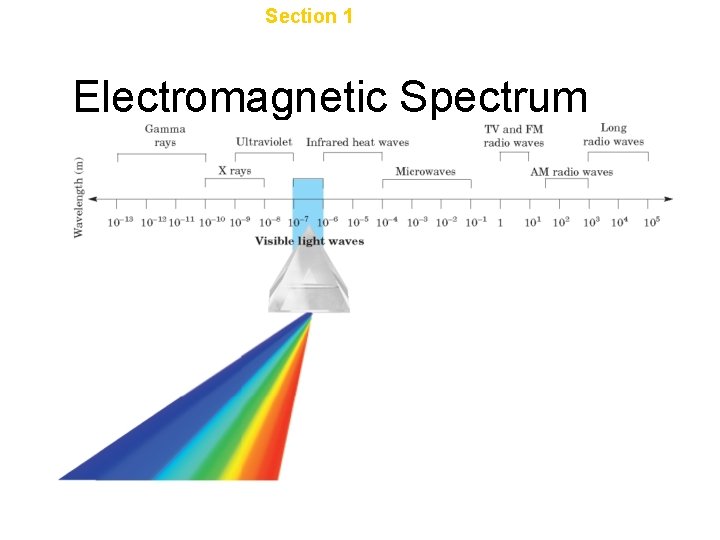 Section 1

Electromagnetic Spectrum

Gamma rays

Ultraviolet

Infrared heat waves

TV and FM radio waves

Long radio waves

X rays

Microwaves

AM radio waves

Wavelength (m)

$10^{-13}$ $10^{-12}$ $10^{-11}$ $10^{-10}$ $10^{-9}$ $10^{-8}$ $10^{-7}$ $10^{-6}$ $10^{-5}$ $10^{-4}$ $10^{-3}$ $10^{-2}$ $10^{-1}$ $1$ $10^{1}$ $10^{2}$ $10^{3}$ $10^{4}$ $10^{5}$

Visible light waves